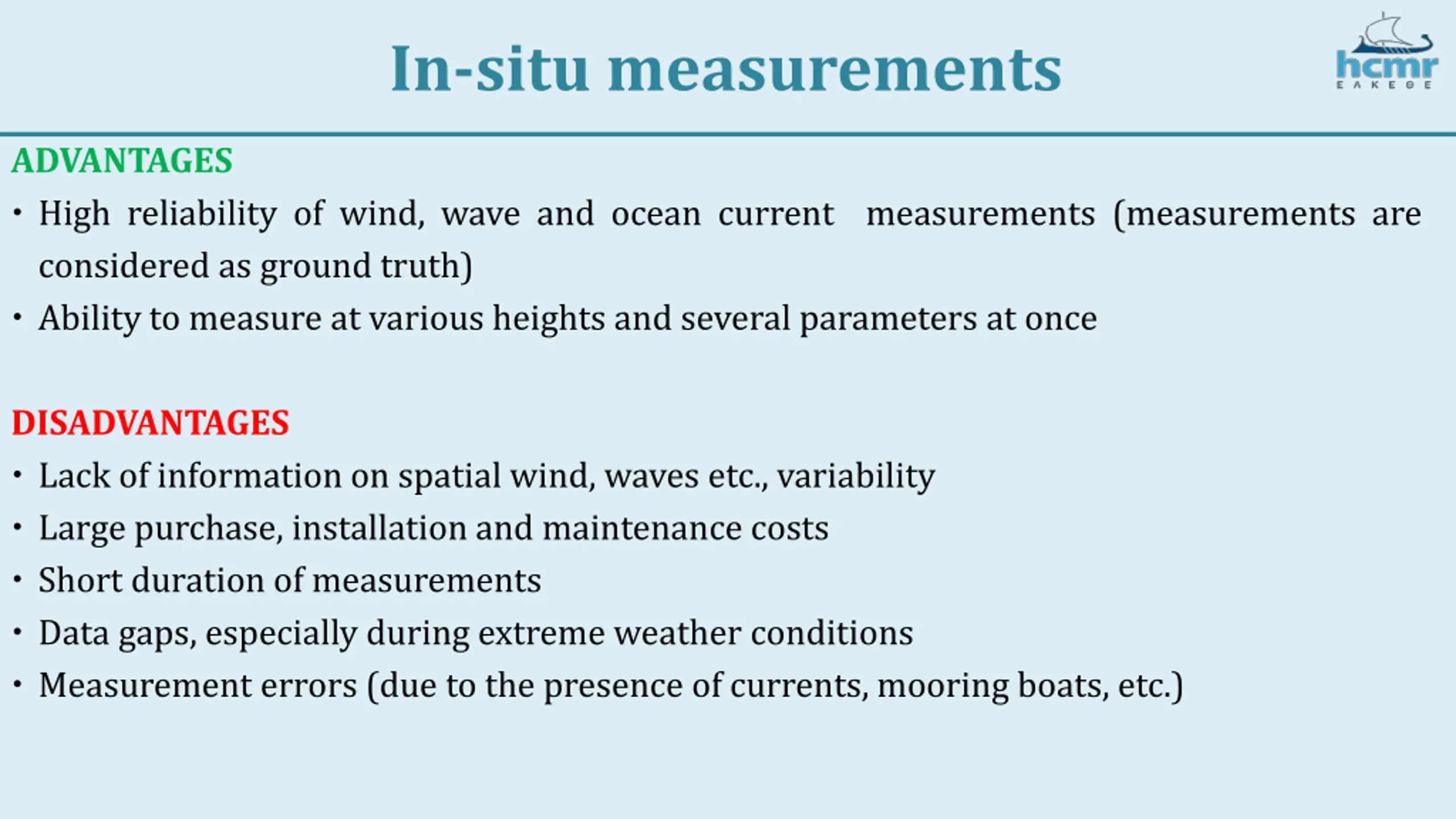 In-situ measurements

hcmr
ΕΛΚΕΘΕ

ADVANTAGES

• High reliability of wind, wave and ocean current measurements (measurements are considered as ground truth)

• Ability to measure at various heights and several parameters at once

DISADVANTAGES

• Lack of information on spatial wind, waves etc., variability

• Large purchase, installation and maintenance costs

• Short duration of measurements

• Data gaps, especially during extreme weather conditions

• Measurement errors (due to the presence of currents, mooring boats, etc.)